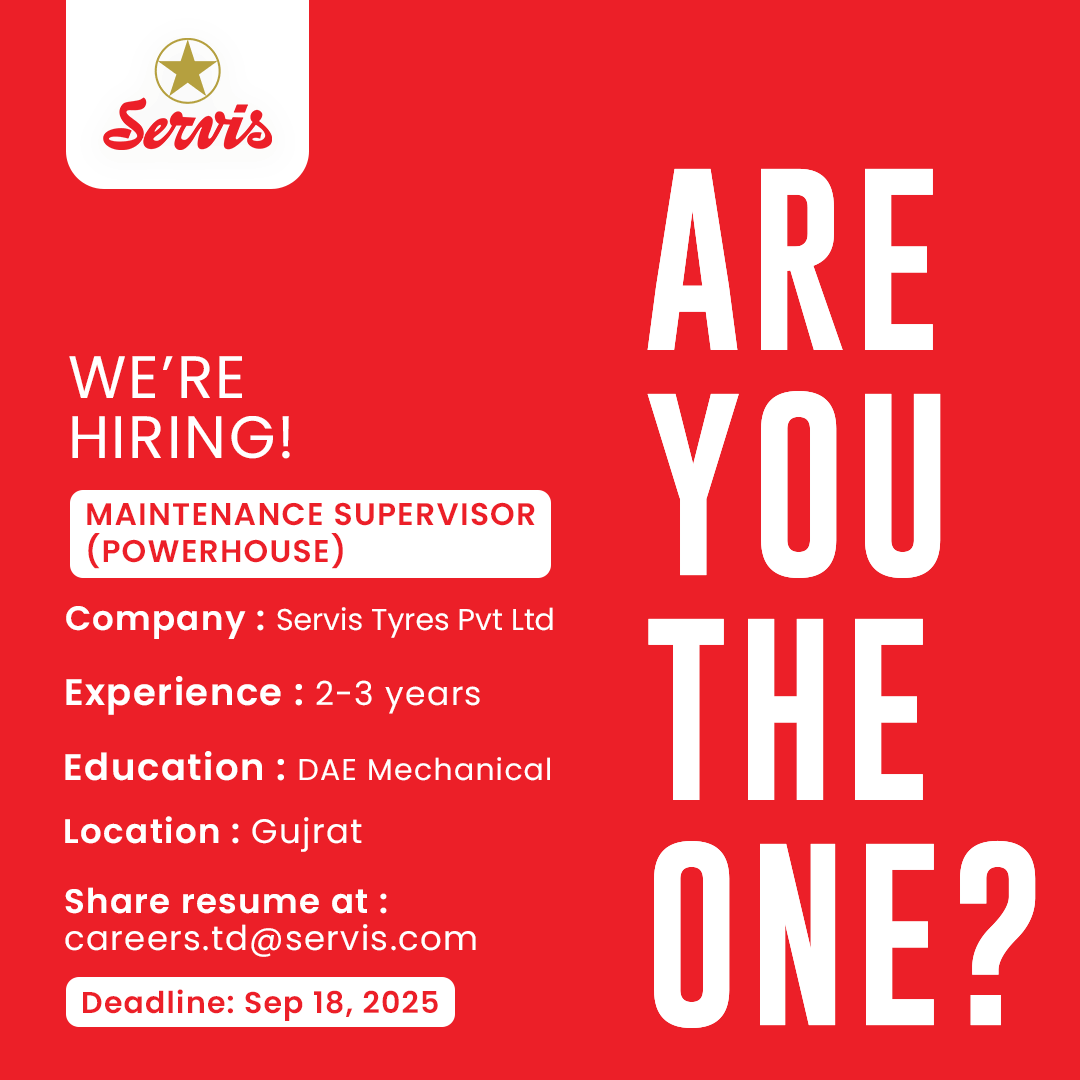 Servis

WE'RE HIRING!

MAINTENANCE SUPERVISOR (POWERHOUSE)

Company : Servis Tyres Pvt Ltd

Experience : 2-3 years

Education : DAE Mechanical

Location : Gujrat

Share resume at : careers.td@servis.com

Deadline: Sep 18, 2025

ARE YOU THE ONE?